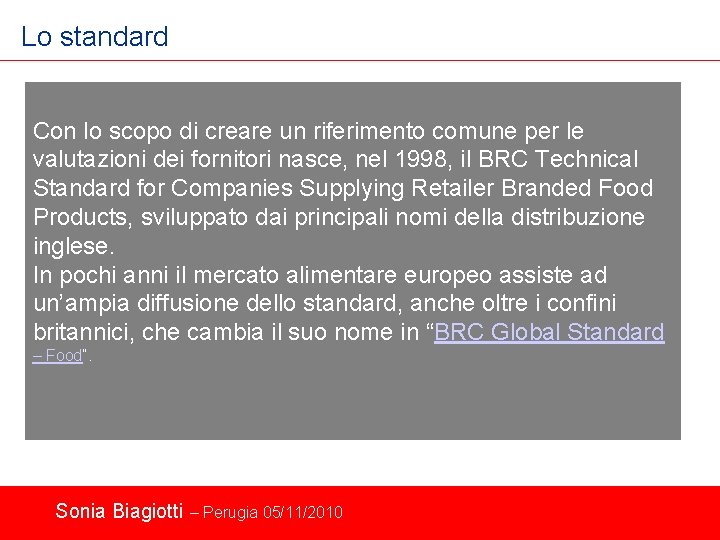 Lo standard

Con lo scopo di creare un riferimento comune per le valutazioni dei fornitori nasce, nel 1998, il BRC Technical Standard for Companies Supplying Retailer Branded Food Products, sviluppato dai principali nomi della distribuzione inglese.
In pochi anni il mercato alimentare europeo assiste ad un'ampia diffusione dello standard, anche oltre i confini britannici, che cambia il suo nome in "BRC Global Standard – Food".

Sonia Biagiotti – Perugia 05/11/2010